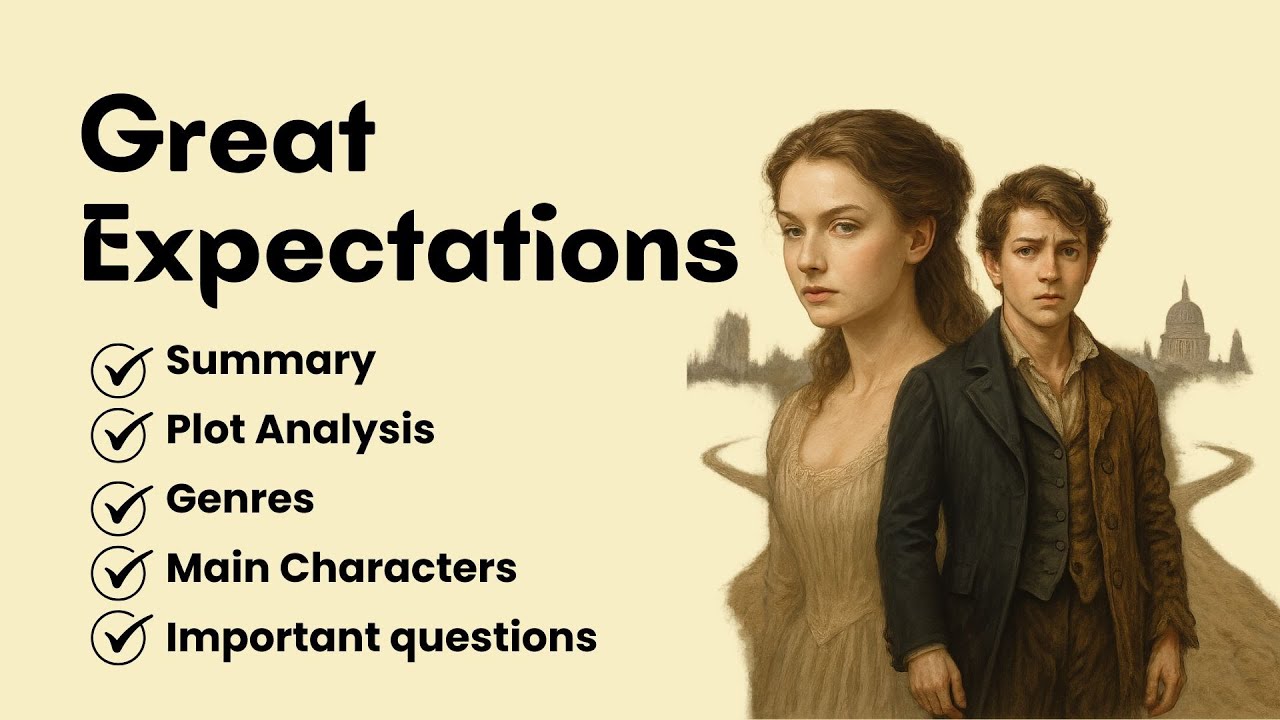 Great Expectations

Summary
Plot Analysis
Genres
Main Characters
Important questions